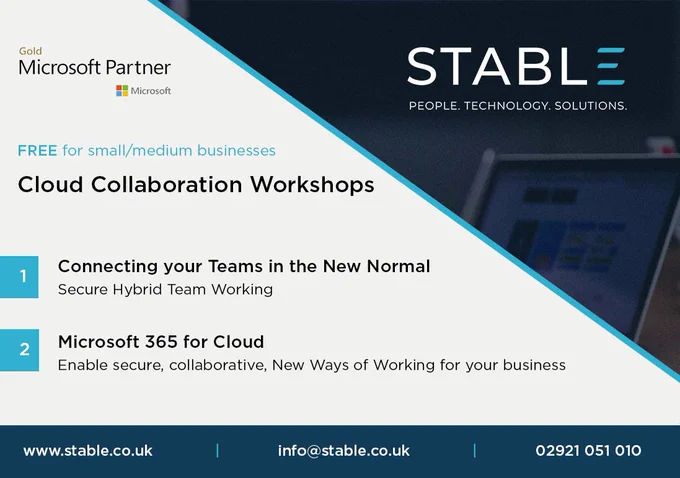 Gold
Microsoft Partner
Microsoft

STABLE
PEOPLE. TECHNOLOGY. SOLUTIONS.

FREE for small/medium businesses

Cloud Collaboration Workshops

1
Connecting your Teams in the New Normal
Secure Hybrid Team Working

2
Microsoft 365 for Cloud
Enable secure, collaborative, New Ways of Working for your business

www.stable.co.uk | info@stable.co.uk | 02921 051 010